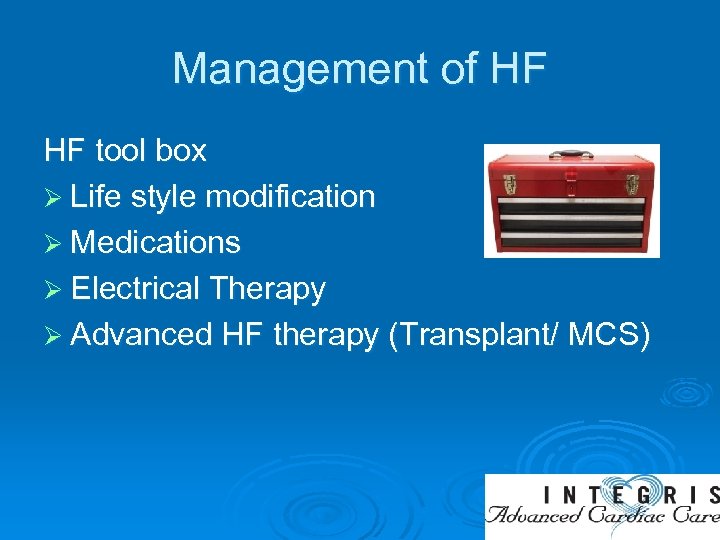 Management of HF

HF tool box

➢ Life style modification
➢ Medications
➢ Electrical Therapy
➢ Advanced HF therapy (Transplant/ MCS)

INTEGRIS
Advanced Cardiac Care